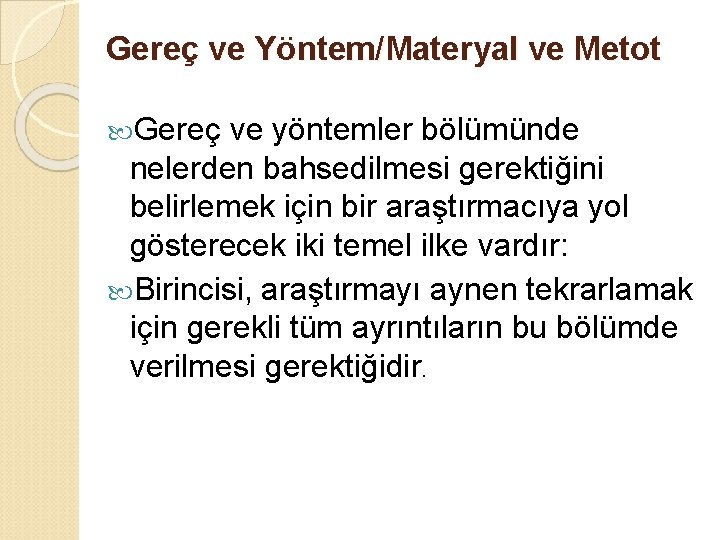 Gereç ve Yöntem/Materyal ve Metot

Gereç ve yöntemler bölümünde nelerden bahsedilmesi gerektiğini belirlemek için bir araştırmacıya yol gösterecek iki temel ilke vardır:

Birincisi, araştırmayı aynen tekrarlamak için gerekli tüm ayrıntıların bu bölümde verilmesi gerektiğidir.